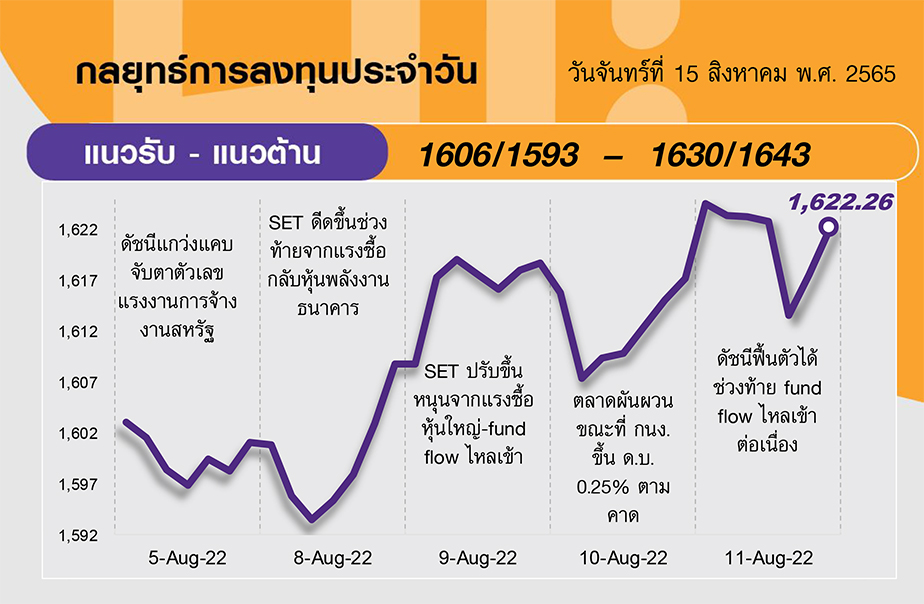 กลยุทธ์การลงทุนประจำวัน

วันจันทร์ที่ 15 สิงหาคม พ.ศ. 2565

แนวรับ - แนวต้าน

1606/1593 – 1630/1643

1,622.26

1,622
1,617
1,612
1,607
1,602
1,597
1,592

ดัชนีแกว่งแคบ จับตาตัวเลข แรงงานการจ้าง งานสหรัฐ

SET ดีดขึ้นช่วง ท้ายจากแรงซื้อ กลับหุ้นพลังงาน ธนาคาร

SET ปรับขึ้น หนุนจากแรงซื้อ หุ้นใหญ่-fund flow ไหลเข้า

ตลาดผันผวน ขณะที่ กนง. ขึ้น ด.บ. 0.25% ตาม คาด

ดัชนีฟื้นตัวได้ ช่วงท้าย fund flow ไหลเข้า ต่อเนื่อง

5-Aug-22
8-Aug-22
9-Aug-22
10-Aug-22
11-Aug-22